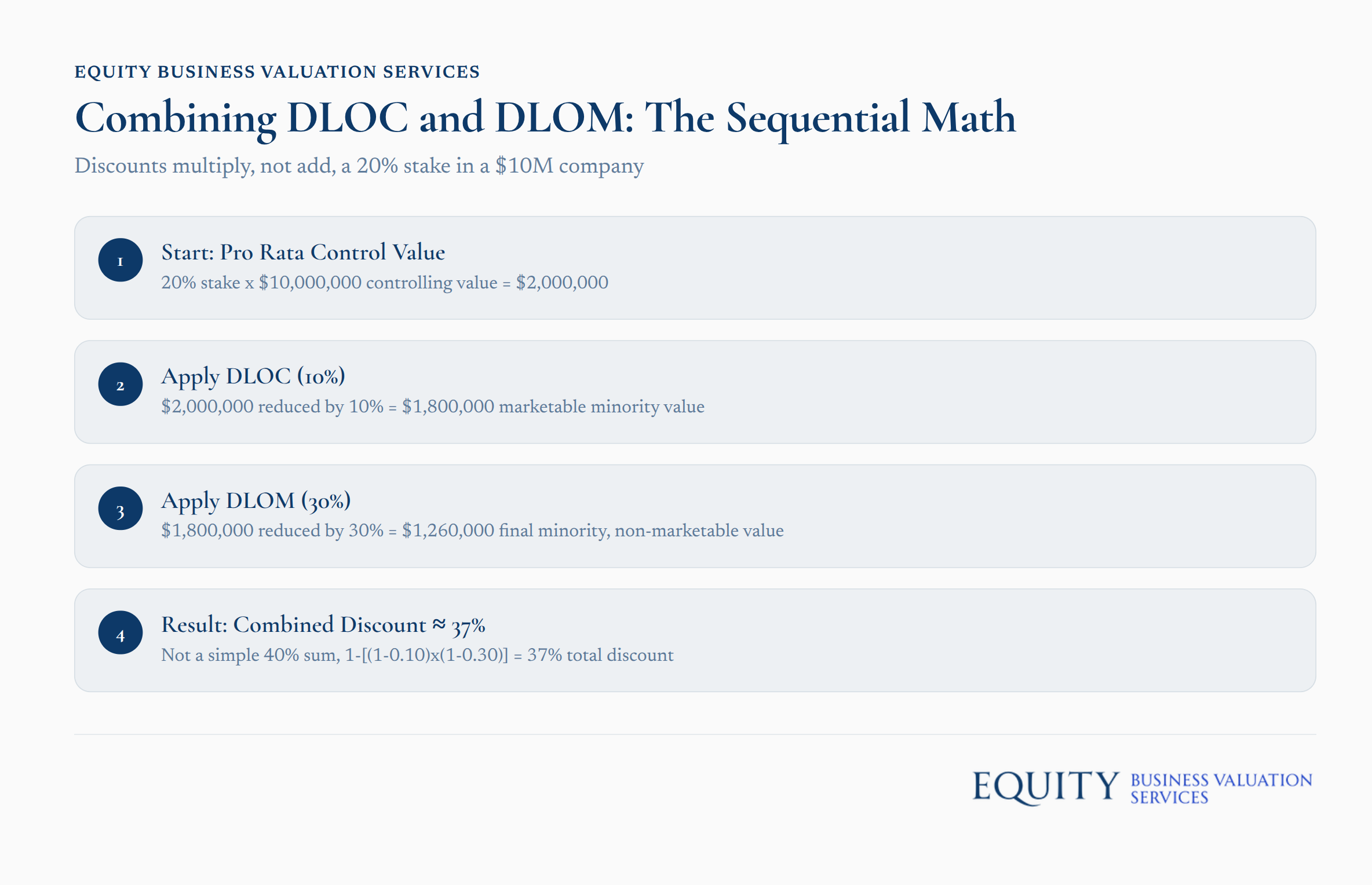 EQUITY BUSINESS VALUATION SERVICES

Combining DLOC and DLOM: The Sequential Math

Discounts multiply, not add, a 20% stake in a \$10M company

1

Start: Pro Rata Control Value

20% stake x \$10,000,000 controlling value = \$2,000,000

2

Apply DLOC (10%)

\$2,000,000 reduced by 10% = \$1,800,000 marketable minority value

3

Apply DLOM (30%)

\$1,800,000 reduced by 30% = \$1,260,000 final minority, non-marketable value

4

Result: Combined Discount ≈ 37%

Not a simple 40% sum, 1-[(1-0.10)x(1-0.30)] = 37% total discount

EQUITY BUSINESS VALUATION SERVICES